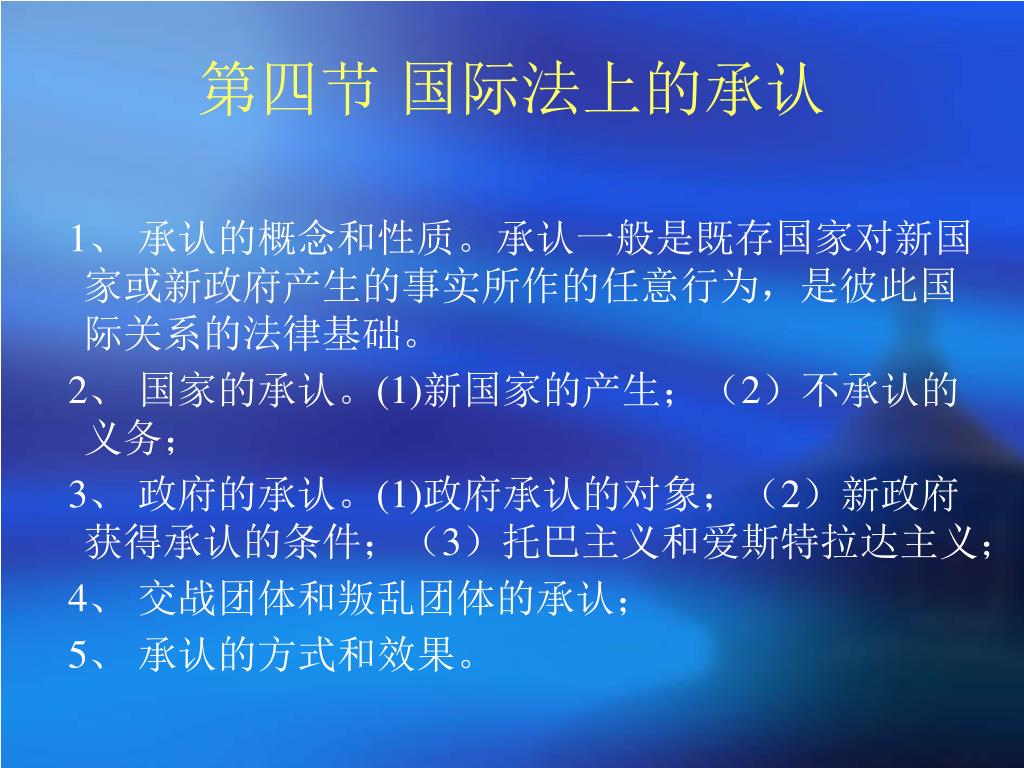 第四节 国际法上的承认

1、 承认的概念和性质。承认一般是既存国家对新国家或新政府产生的事实所作的任意行为，是彼此国际关系的法律基础。

2、 国家的承认。(1)新国家的产生；（2）不承认的义务；

3、 政府的承认。(1)政府承认的对象；（2）新政府获得承认的条件；（3）托巴主义和爱斯特拉达主义；

4、 交战团体和叛乱团体的承认；

5、 承认的方式和效果。